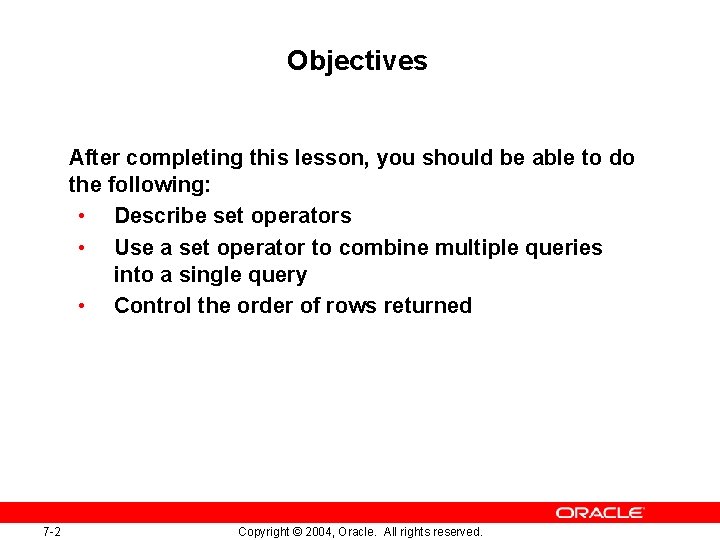 Objectives

After completing this lesson, you should be able to do the following:

• Describe set operators
• Use a set operator to combine multiple queries into a single query
• Control the order of rows returned

ORACLE

7-2

Copyright © 2004, Oracle. All rights reserved.